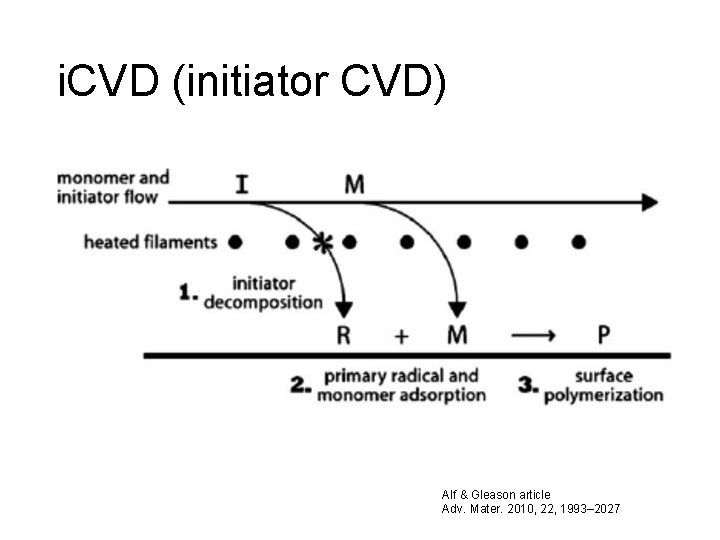 iCVD (initiator CVD)

monomer and initiator flow

I

M

heated filaments

*

1. initiator decomposition

R + M ⟶ P

2. primary radical and monomer adsorption

3. surface polymerization

Alf & Gleason article
Adv. Mater. 2010, 22, 1993–2027